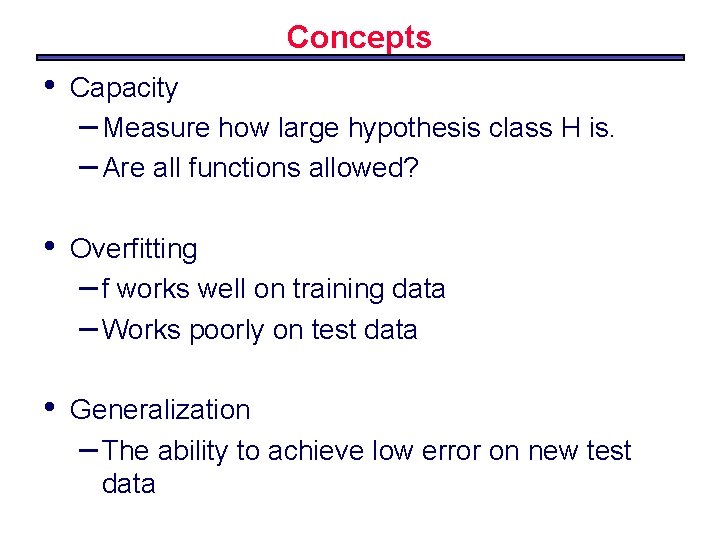 Concepts

• Capacity
– Measure how large hypothesis class H is.
– Are all functions allowed?

• Overfitting
– f works well on training data
– Works poorly on test data

• Generalization
– The ability to achieve low error on new test data